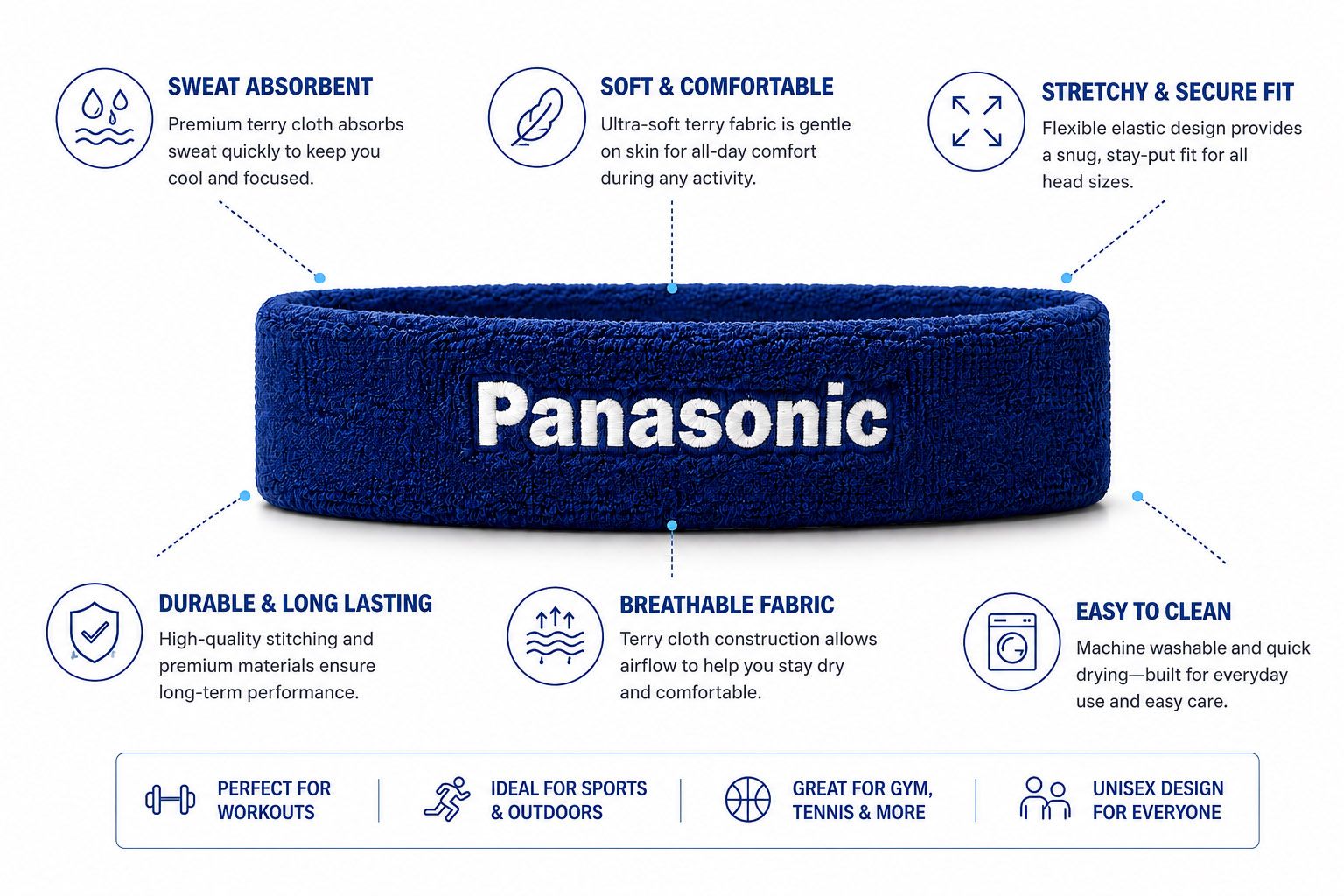 SWEAT ABSORBENT
Premium terry cloth absorbs sweat quickly to keep you cool and focused.

SOFT & COMFORTABLE
Ultra-soft terry fabric is gentle on skin for all-day comfort during any activity.

STRETCHY & SECURE FIT
Flexible elastic design provides a snug, stay-put fit for all head sizes.

Panasonic

DURABLE & LONG LASTING
High-quality stitching and premium materials ensure long-term performance.

BREATHABLE FABRIC
Terry cloth construction allows airflow to help you stay dry and comfortable.

EASY TO CLEAN
Machine washable and quick drying—built for everyday use and easy care.

PERFECT FOR WORKOUTS

IDEAL FOR SPORTS & OUTDOORS

GREAT FOR GYM, TENNIS & MORE

UNISEX DESIGN FOR EVERYONE